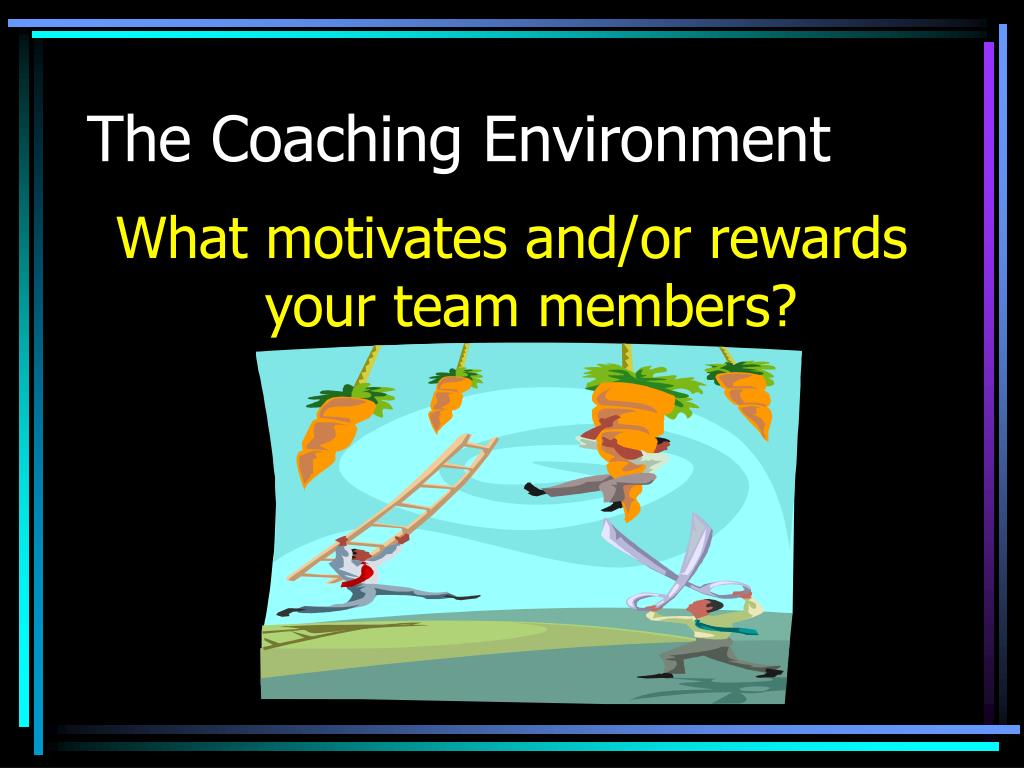 The Coaching Environment

What motivates and/or rewards your team members?